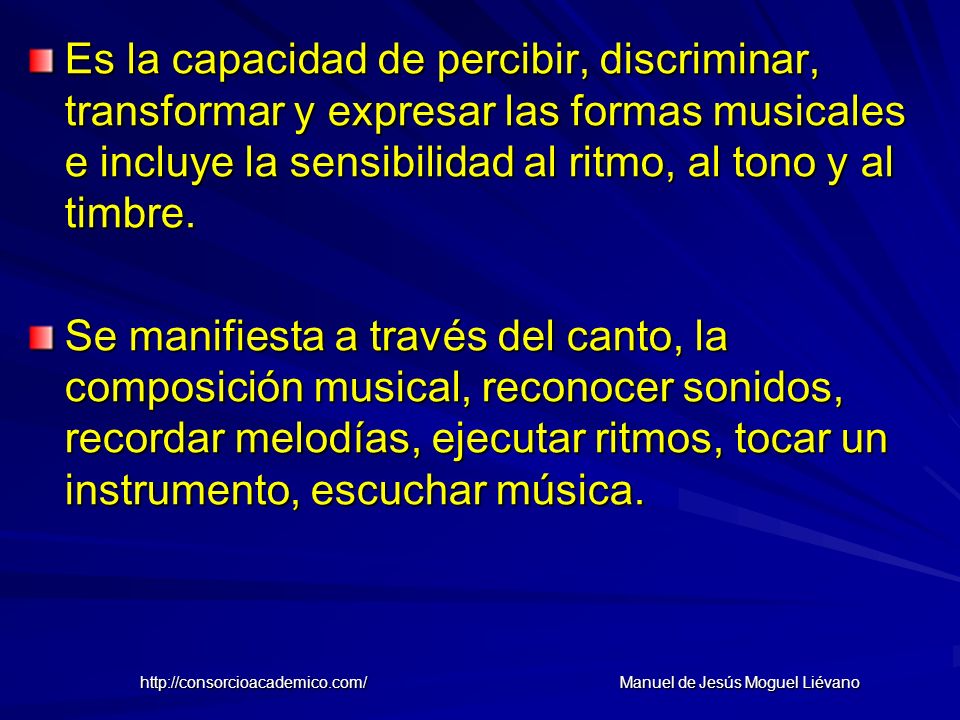 Es la capacidad de percibir, discriminar, transformar y expresar las formas musicales e incluye la sensibilidad al ritmo, al tono y al timbre.

Se manifiesta a través del canto, la composición musical, reconocer sonidos, recordar melodías, ejecutar ritmos, tocar un instrumento, escuchar música.

http://consorcioacademico.com/

Manuel de Jesús Moguel Liévano